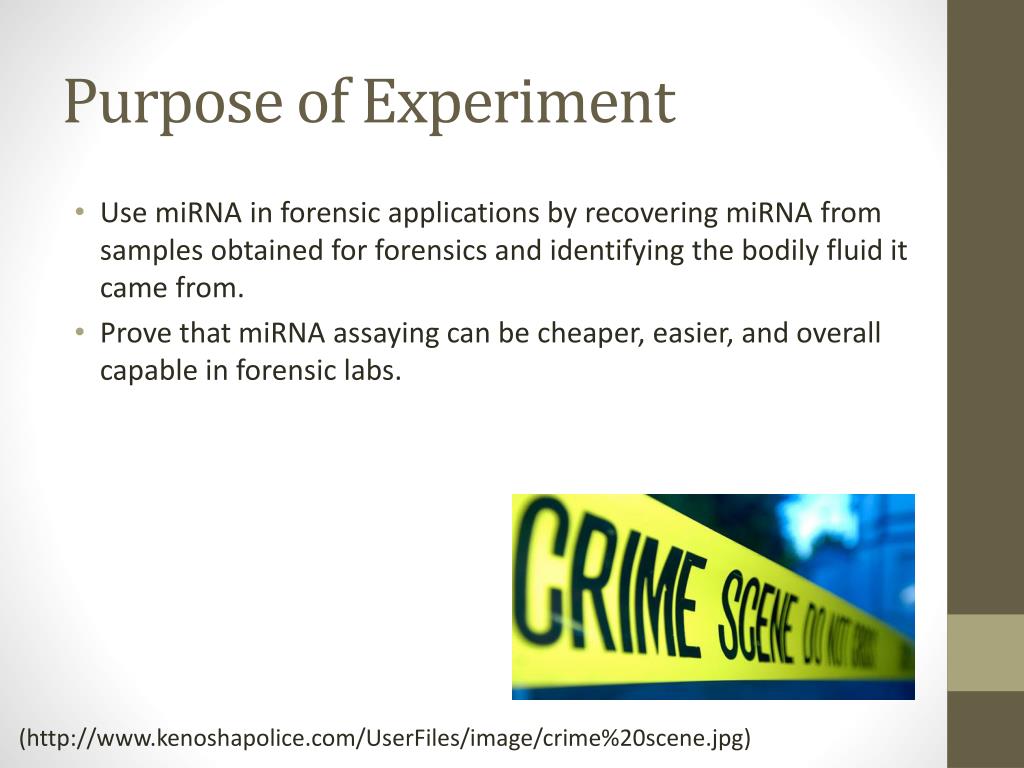 Purpose of Experiment

• Use miRNA in forensic applications by recovering miRNA from samples obtained for forensics and identifying the bodily fluid it came from.
• Prove that miRNA assaying can be cheaper, easier, and overall capable in forensic labs.

CRIME SCENE DO NOT CROSS

(http://www.kenoshapolice.com/UserFiles/image/crime%20scene.jpg)